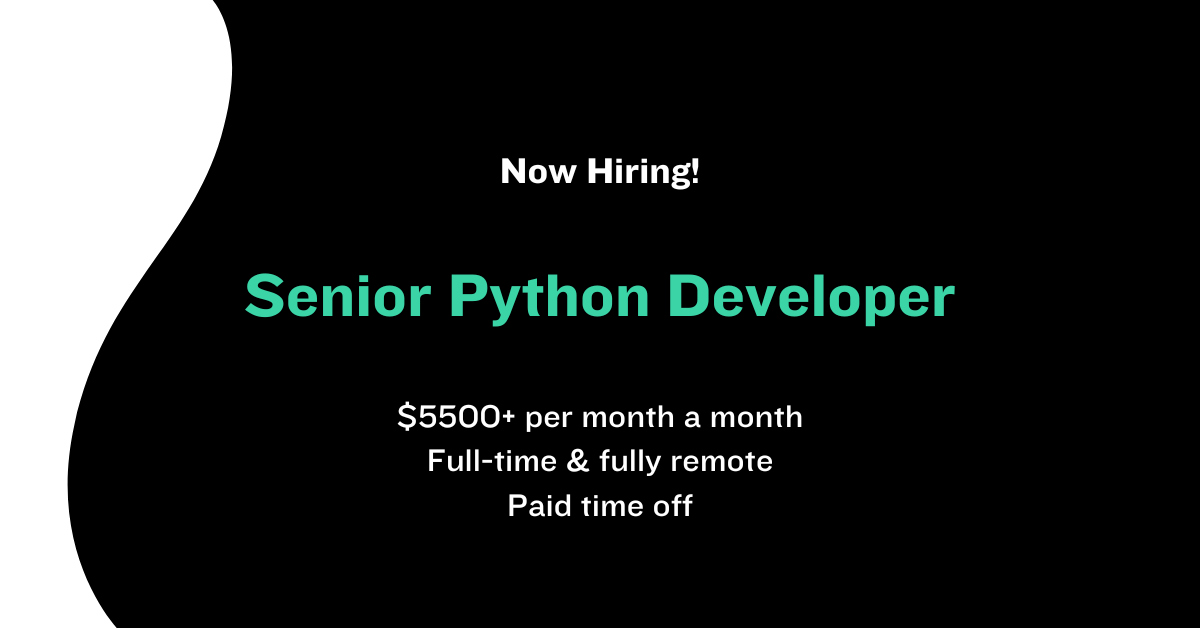 Now Hiring!

Senior Python Developer

\$5500+ per month a month
Full-time & fully remote
Paid time off